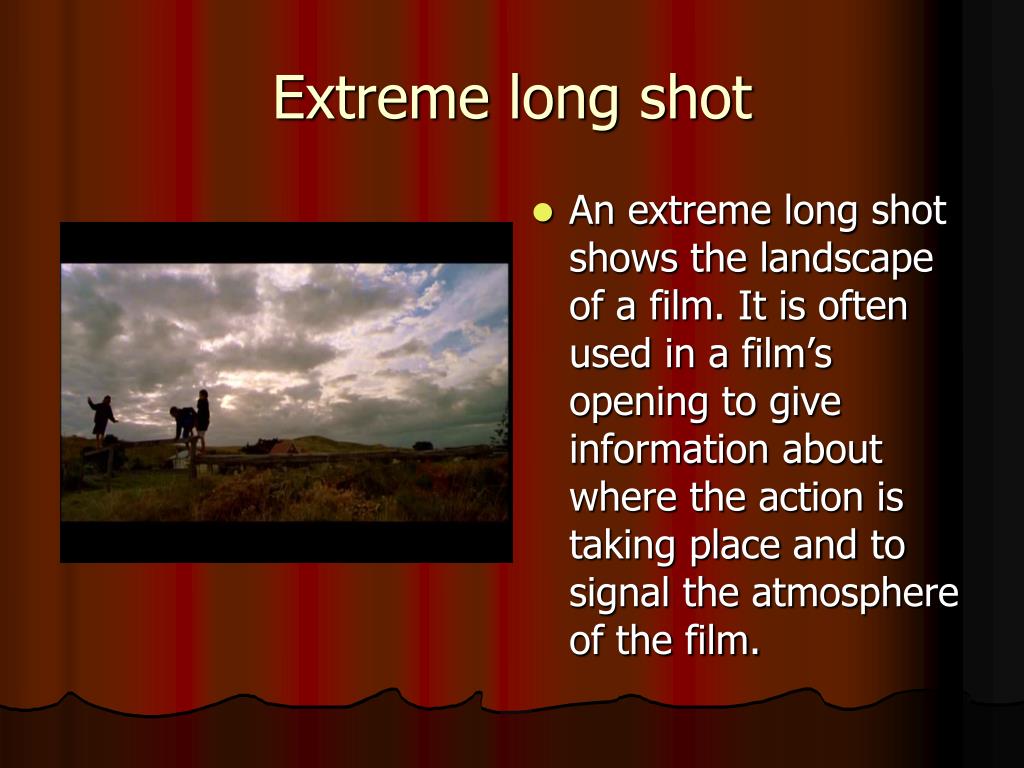 Extreme long shot

• An extreme long shot shows the landscape of a film. It is often used in a film's opening to give information about where the action is taking place and to signal the atmosphere of the film.